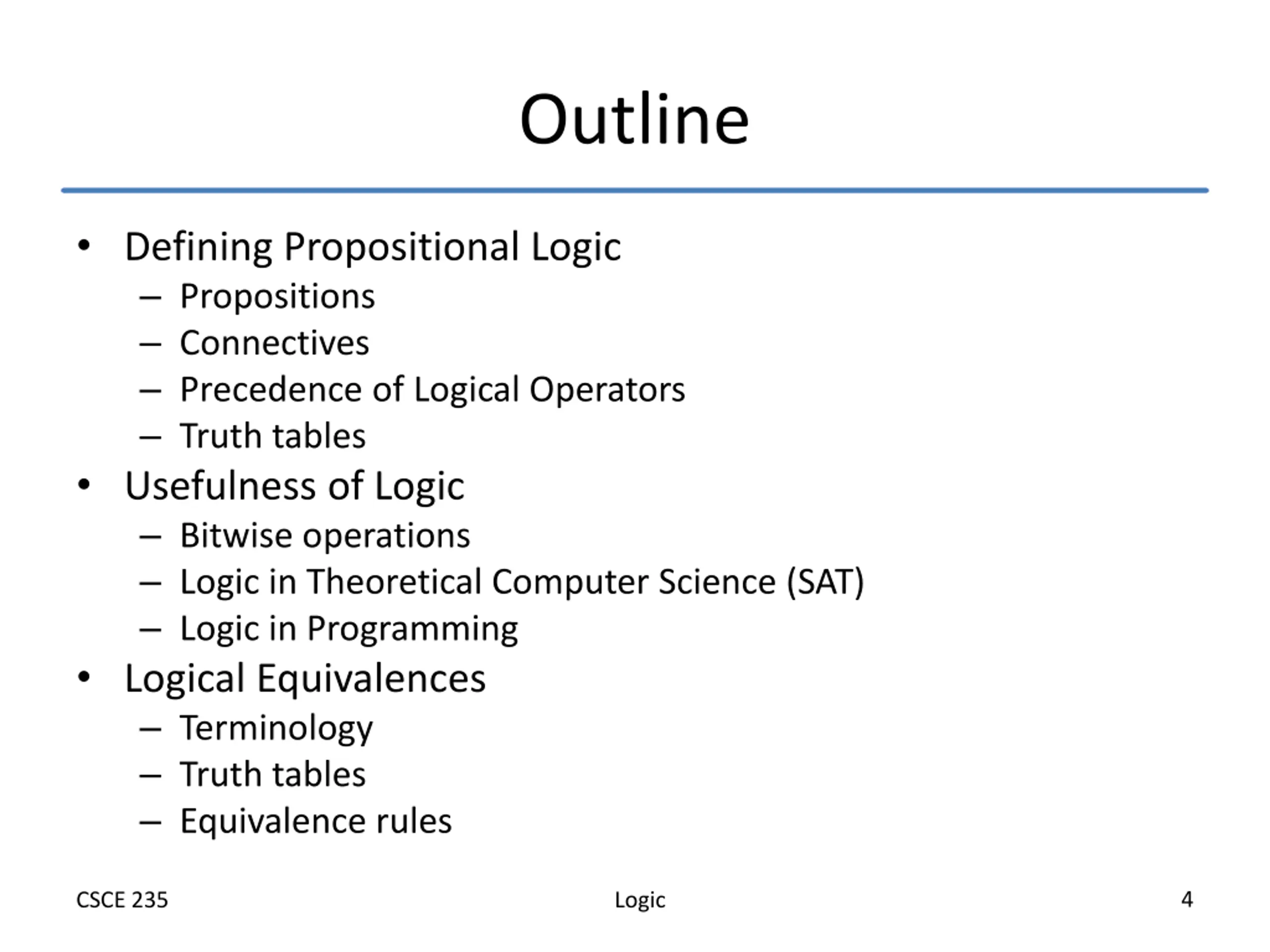 Outline

• Defining Propositional Logic
  – Propositions
  – Connectives
  – Precedence of Logical Operators
  – Truth tables
• Usefulness of Logic
  – Bitwise operations
  – Logic in Theoretical Computer Science (SAT)
  – Logic in Programming
• Logical Equivalences
  – Terminology
  – Truth tables
  – Equivalence rules

CSCE 235 Logic 4